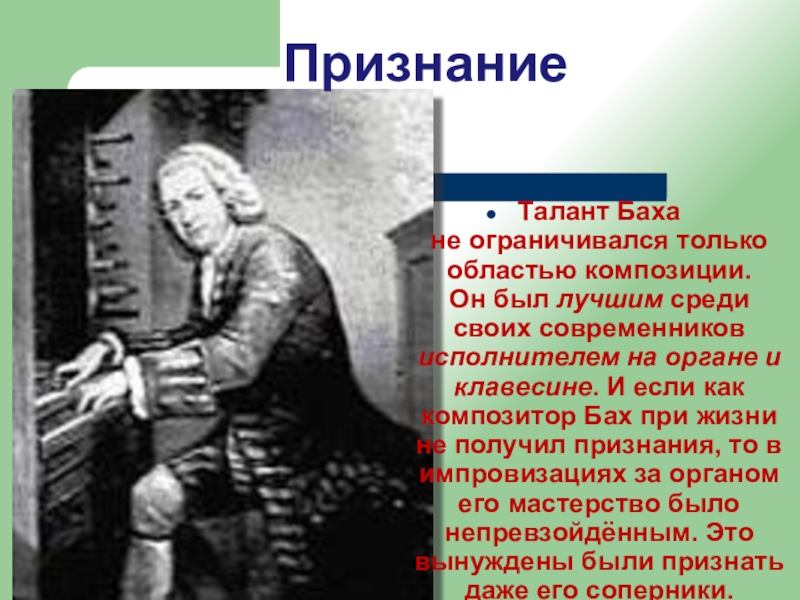 Признание

Талант Баха не ограничивался только областью композиции. Он был лучшим среди своих современников исполнителем на органе и клавесине. И если как композитор Бах при жизни не получил признания, то в импровизациях за органом его мастерство было непревзойдённым. Это вынуждены были признать даже его соперники.